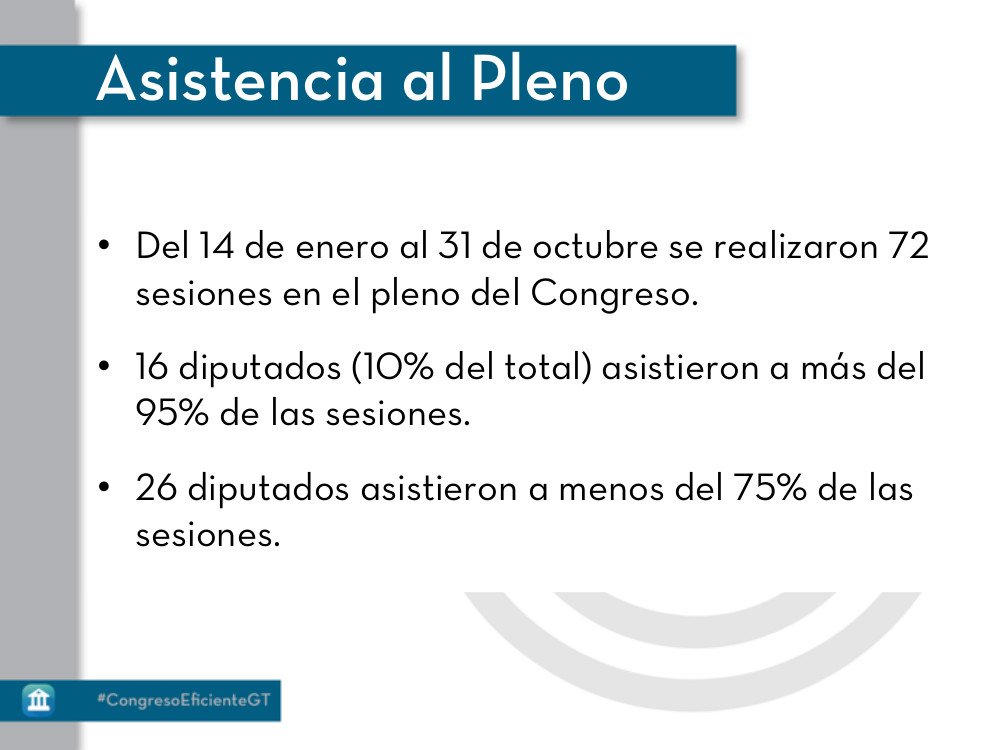 Asistencia al Pleno

• Del 14 de enero al 31 de octubre se realizaron 72 sesiones en el pleno del Congreso.

• 16 diputados (10% del total) asistieron a más del 95% de las sesiones.

• 26 diputados asistieron a menos del 75% de las sesiones.

#CongresoEficienteGT